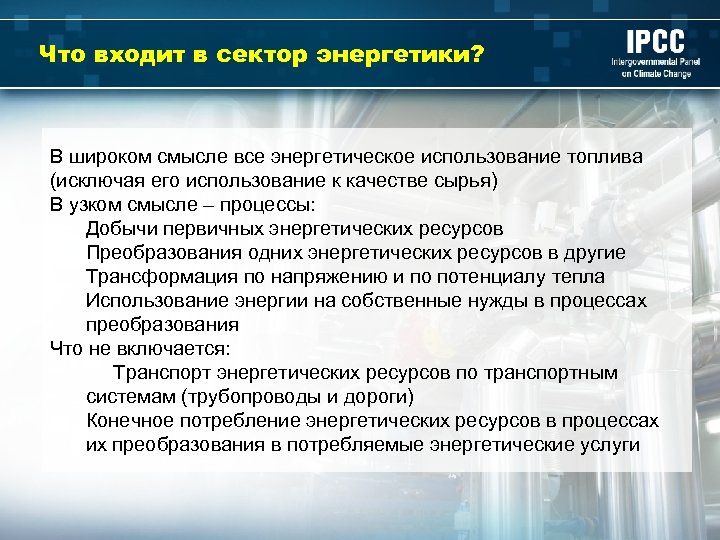 Что входит в сектор энергетики?

IPCC
Intergovernmental Panel on Climate Change

В широком смысле все энергетическое использование топлива (исключая его использование к качестве сырья)
В узком смысле – процессы:
Добычи первичных энергетических ресурсов
Преобразования одних энергетических ресурсов в другие
Трансформация по напряжению и по потенциалу тепла
Использование энергии на собственные нужды в процессах преобразования
Что не включается:
Транспорт энергетических ресурсов по транспортным системам (трубопроводы и дороги)
Конечное потребление энергетических ресурсов в процессах их преобразования в потребляемые энергетические услуги